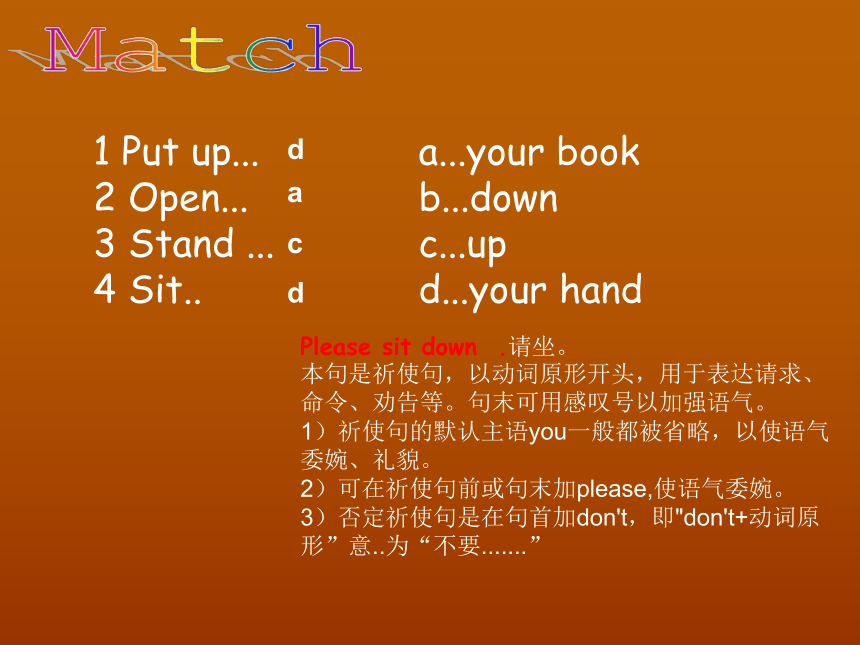 Match

1 Put up... d
2 Open... a
3 Stand ... c
4 Sit.. d

a...your book
b...down
c...up
d...your hand

Please sit down .请坐。
本句是祈使句，以动词原形开头，用于表达请求、命令、劝告等。句末可用感叹号以加强语气。
1）祈使句的默认主语you一般都被省略，以使语气委婉、礼貌。
2）可在祈使句前或句末加please,使语气委婉。
3）否定祈使句是在句首加don't，即"don't+动词原形”意..为“不要.......”